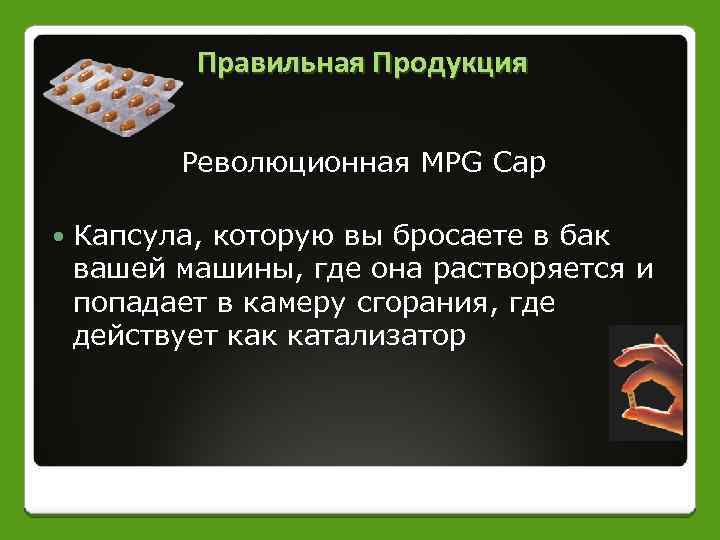 Правильная Продукция

Революционная MPG Cap

• Капсула, которую вы бросаете в бак вашей машины, где она растворяется и попадает в камеру сгорания, где действует как катализатор